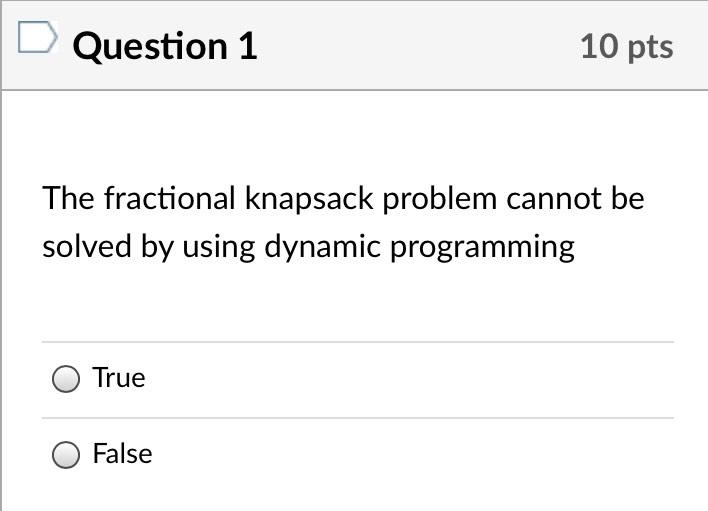 Question 1

10 pts

The fractional knapsack problem cannot be solved by using dynamic programming

True

False